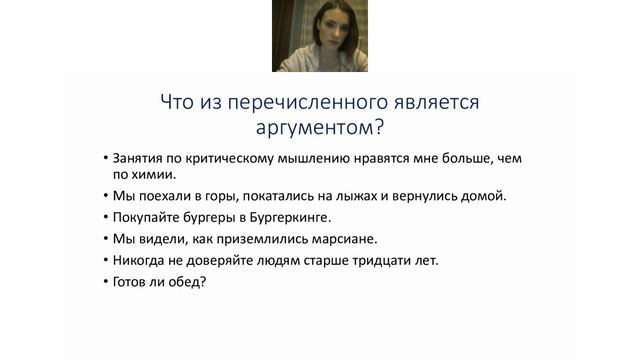 Что из перечисленного является аргументом?

• Занятия по критическому мышлению нравятся мне больше, чем по химии.
• Мы поехали в горы, покатались на лыжах и вернулись домой.
• Покупайте бургеры в Бургеркинге.
• Мы видели, как приземлились марсиане.
• Никогда не доверяйте людям старше тридцати лет.
• Готов ли обед?